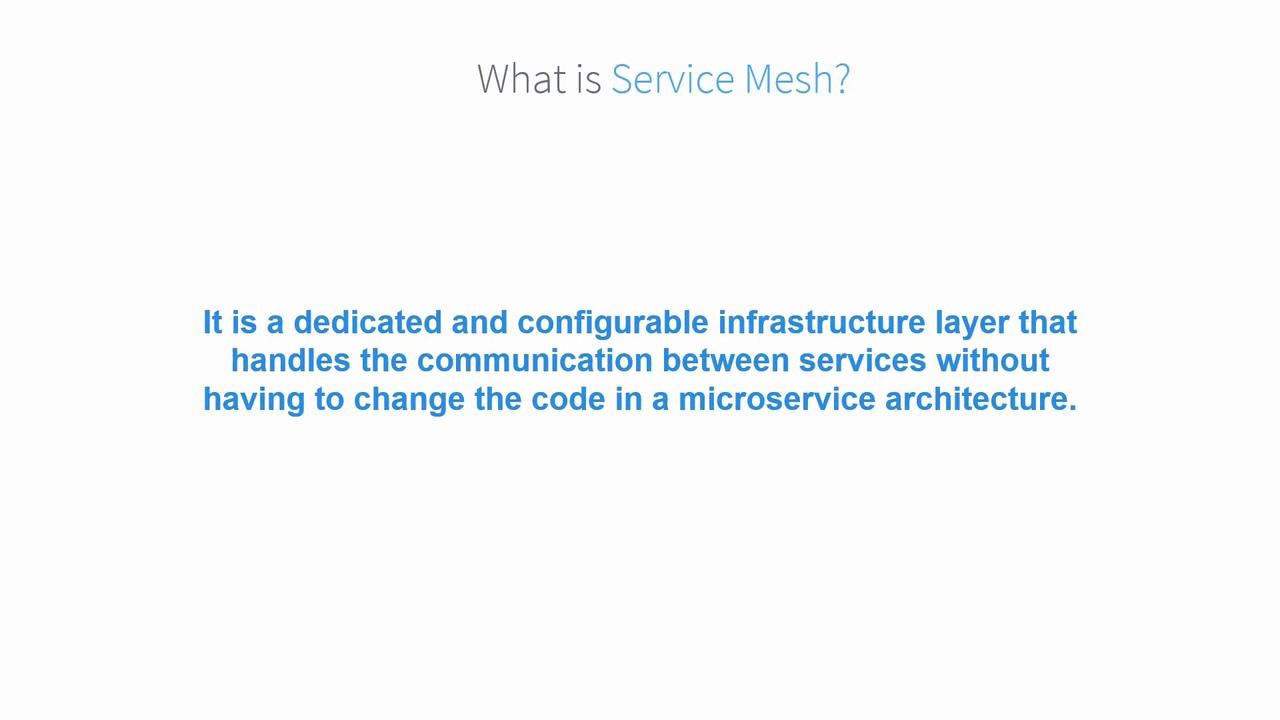 What is Service Mesh?

It is a dedicated and configurable infrastructure layer that handles the communication between services without having to change the code in a microservice architecture.